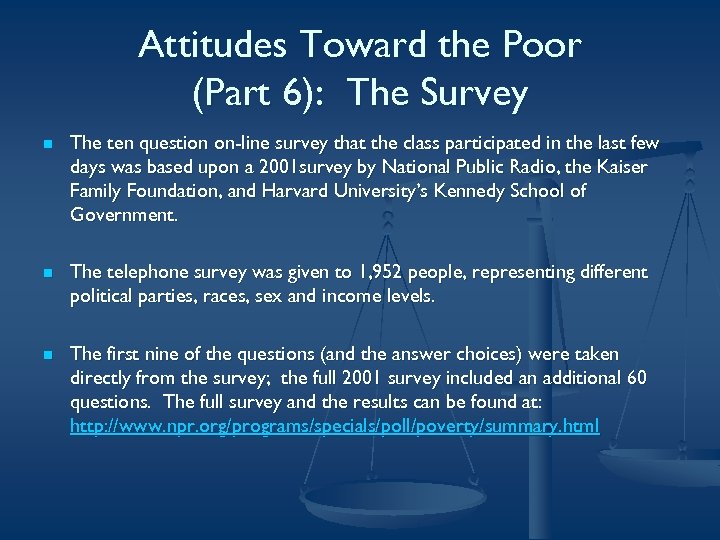 Attitudes Toward the Poor (Part 6): The Survey

The ten question on-line survey that the class participated in the last few days was based upon a 2001survey by National Public Radio, the Kaiser Family Foundation, and Harvard University's Kennedy School of Government.

The telephone survey was given to 1,952 people, representing different political parties, races, sex and income levels.

The first nine of the questions (and the answer choices) were taken directly from the survey; the full 2001 survey included an additional 60 questions. The full survey and the results can be found at: http://www.npr.org/programs/specials/poll/poverty/summary.html